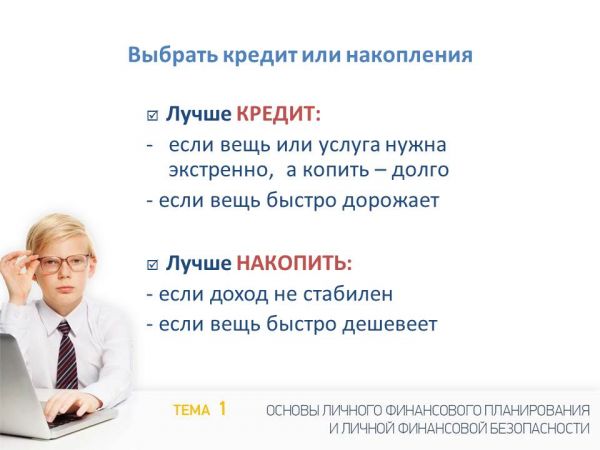 Выбрать кредит или накопления

☑ Лучше КРЕДИТ:
- если вещь или услуга нужна экстренно, а копить – долго
- если вещь быстро дорожает

☑ Лучше НАКОПИТЬ:
- если доход не стабилен
- если вещь быстро дешевеет

ТЕМА 1 ОСНОВЫ ЛИЧНОГО ФИНАНСОВОГО ПЛАНИРОВАНИЯ И ЛИЧНОЙ ФИНАНСОВОЙ БЕЗОПАСНОСТИ